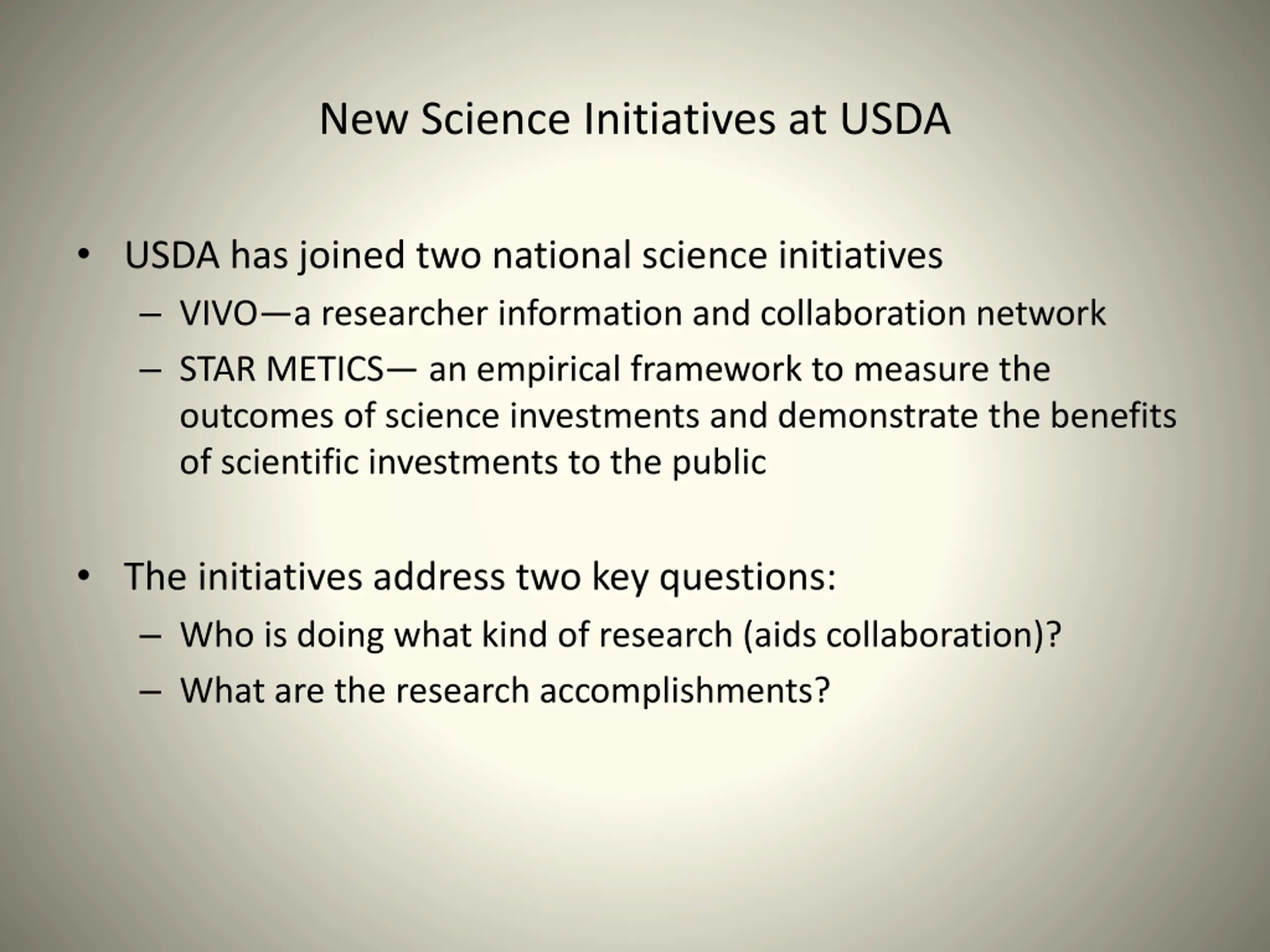 New Science Initiatives at USDA

• USDA has joined two national science initiatives
– VIVO—a researcher information and collaboration network
– STAR METICS— an empirical framework to measure the outcomes of science investments and demonstrate the benefits of scientific investments to the public

• The initiatives address two key questions:
– Who is doing what kind of research (aids collaboration)?
– What are the research accomplishments?